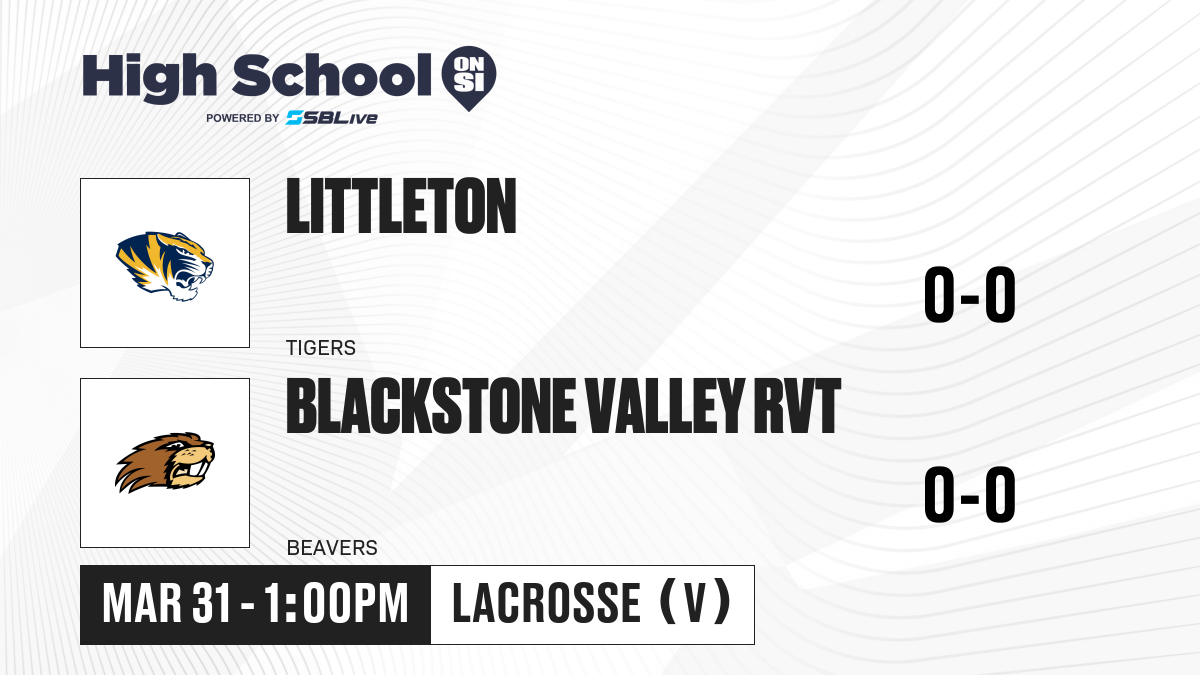 High School ON SI
POWERED BY SBLive

LITTLETON
TIGERS
0-0

BLACKSTONE VALLEY RVT
BEAVERS
0-0

MAR 31 - 1:00PM
LACROSSE (V)